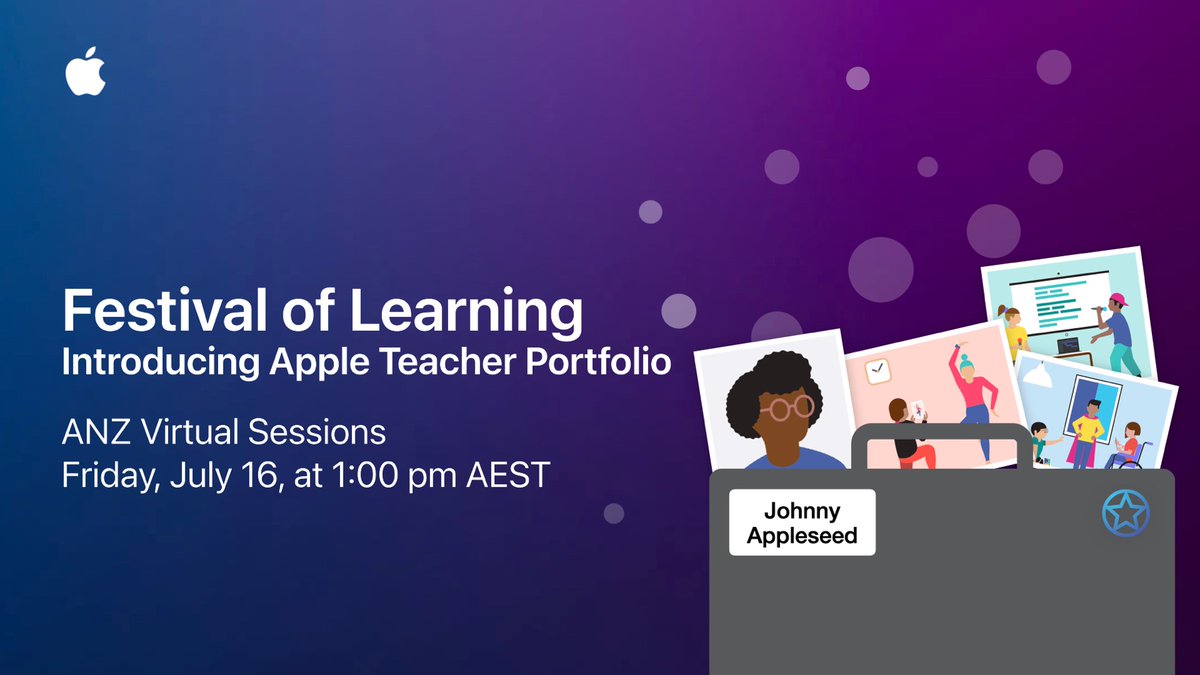 Festival of Learning
Introducing Apple Teacher Portfolio

ANZ Virtual Sessions
Friday, July 16, at 1:00 pm AEST

Johnny Appleseed